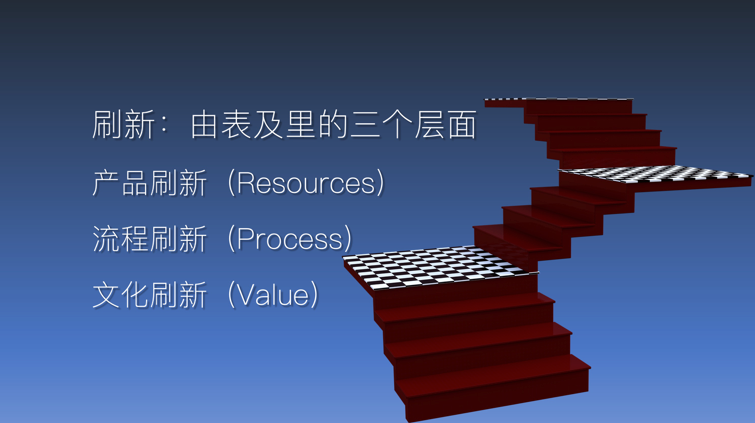 刷新：由表及里的三个层面

产品刷新（Resources）

流程刷新（Process）

文化刷新（Value）